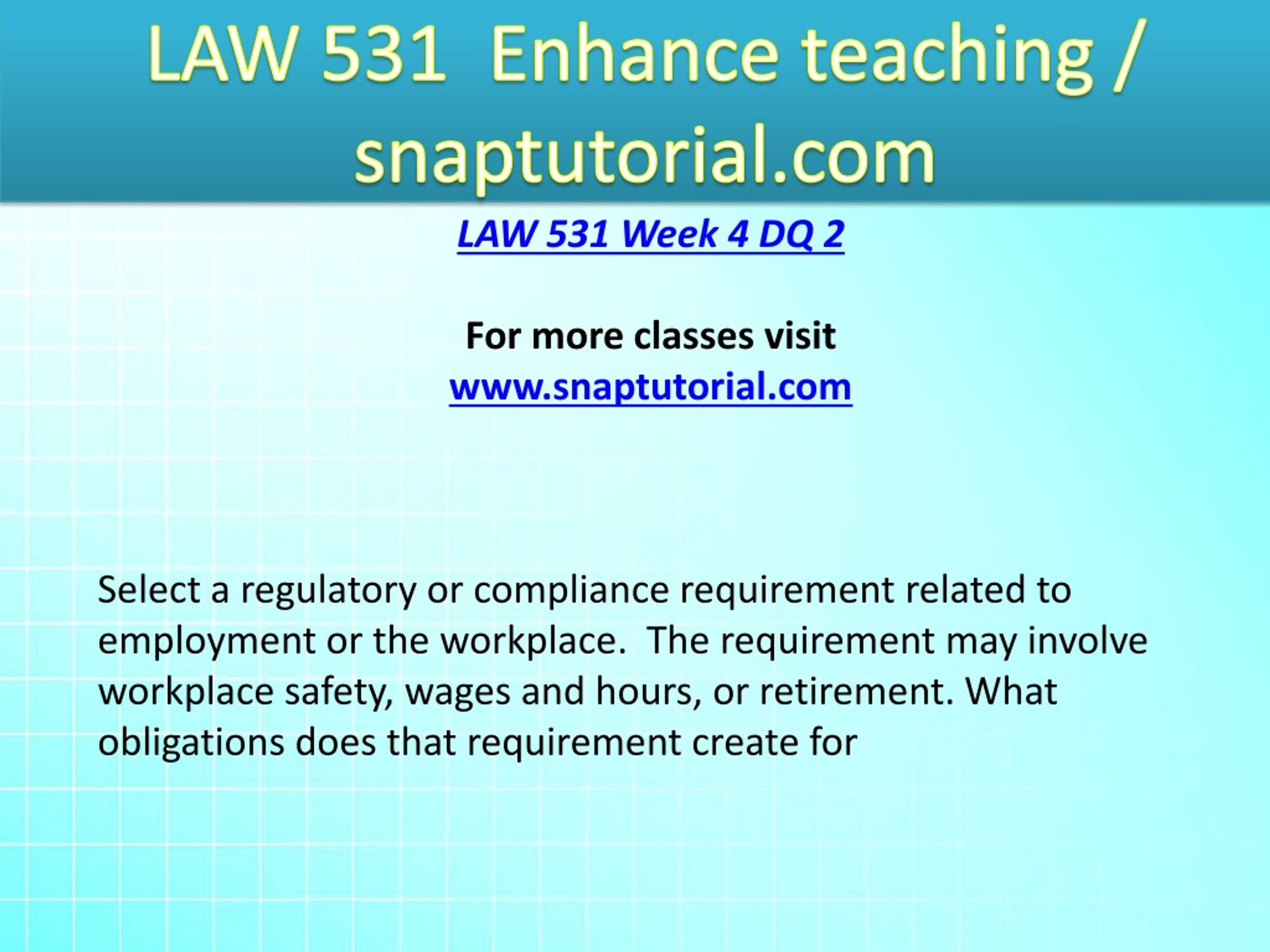 LAW 531 Enhance teaching / snaptutorial.com

LAW 531 Week 4 DQ 2

For more classes visit
www.snaptutorial.com

Select a regulatory or compliance requirement related to employment or the workplace. The requirement may involve workplace safety, wages and hours, or retirement. What obligations does that requirement create for